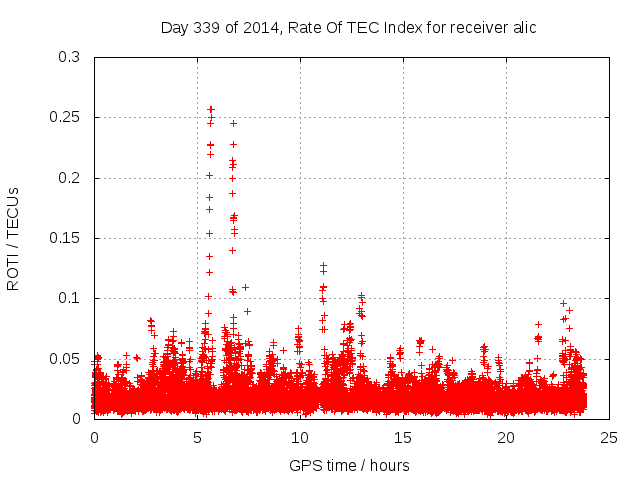 Day 339 of 2014, Rate Of TEC Index for receiver alic

ROTI / TECUs

0.3
0.25
0.2
0.15
0.1
0.05
0

0
5
10
15
20
25

GPS time / hours